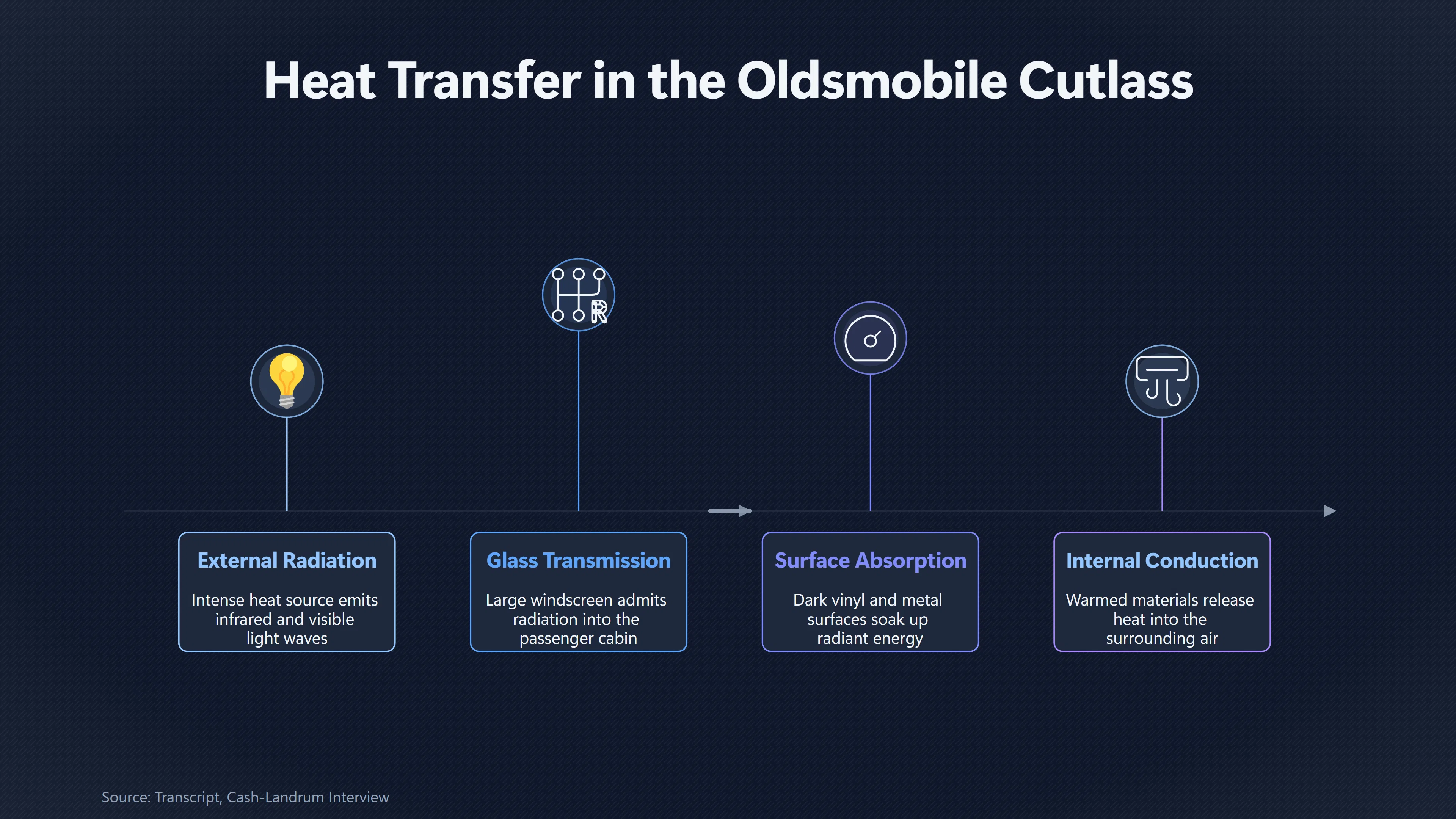 Heat Transfer in the Oldsmobile Cutlass

R

External Radiation

Intense heat source emits infrared and visible light waves

Glass Transmission

Large windscreen admits radiation into the passenger cabin

Surface Absorption

Dark vinyl and metal surfaces soak up radiant energy

Internal Conduction

Warmed materials release heat into the surrounding air

Source: Transcript, Cash-Landrum Interview